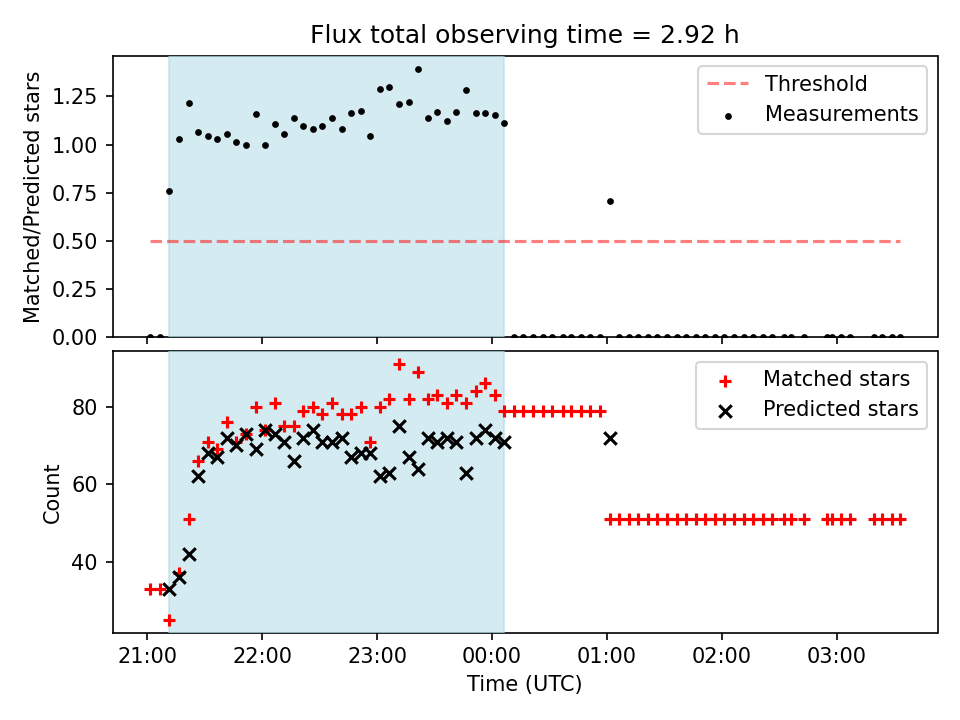 Flux total observing time = 2.92 h

Matched/Predicted stars

1.25
1.00
0.75
0.50
0.25
0.00

Threshold
Measurements

Count

80
60
40

Matched stars
Predicted stars

21:00
22:00
23:00
00:00
01:00
02:00
03:00

Time (UTC)